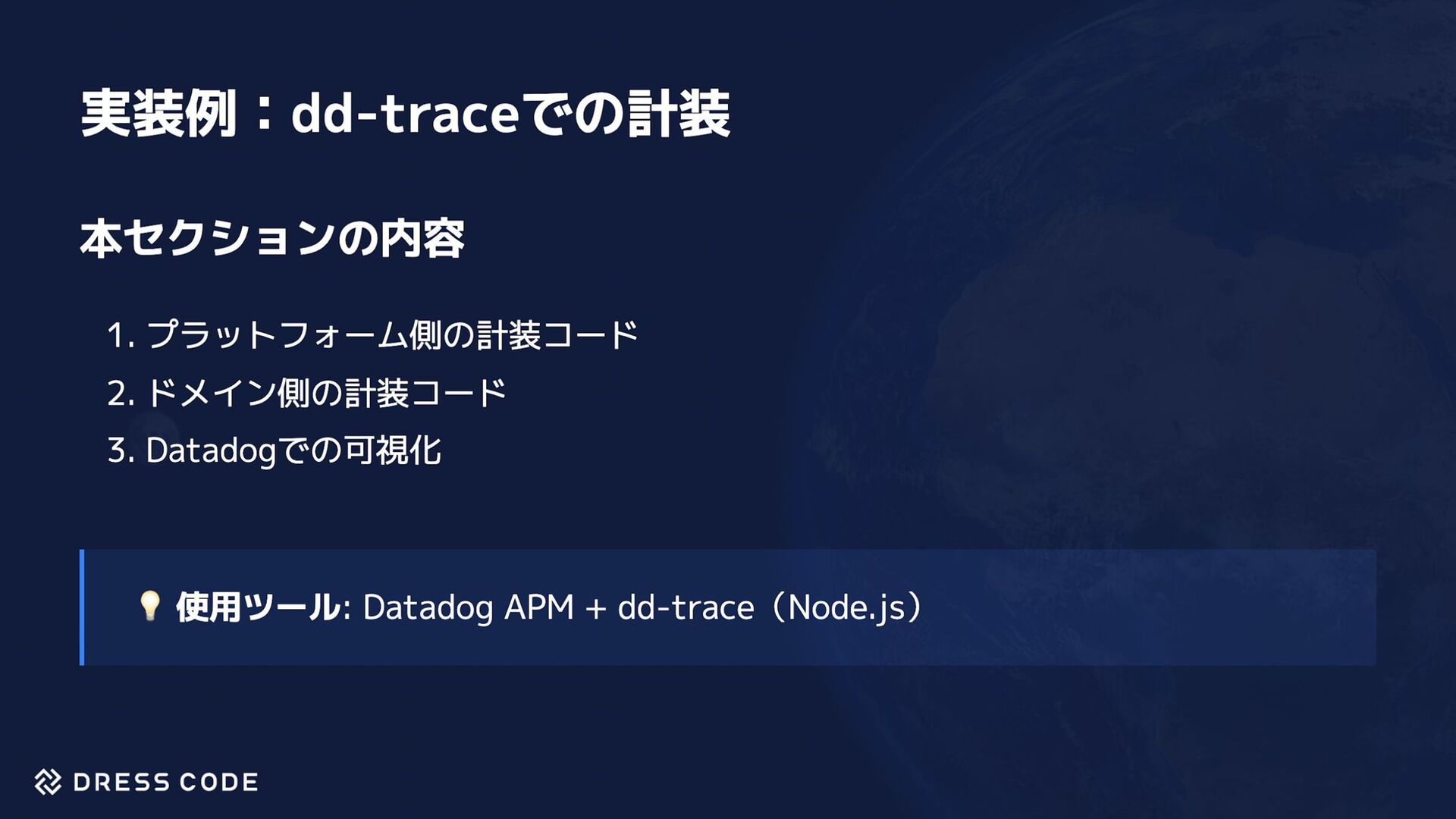 実装例：dd-traceでの計装

本セクションの内容

1. プラットフォーム側の計装コード
2. ドメイン側の計装コード
3. Datadogでの可視化

💡 使用ツール: Datadog APM + dd-trace（Node.js）

DRESS CODE